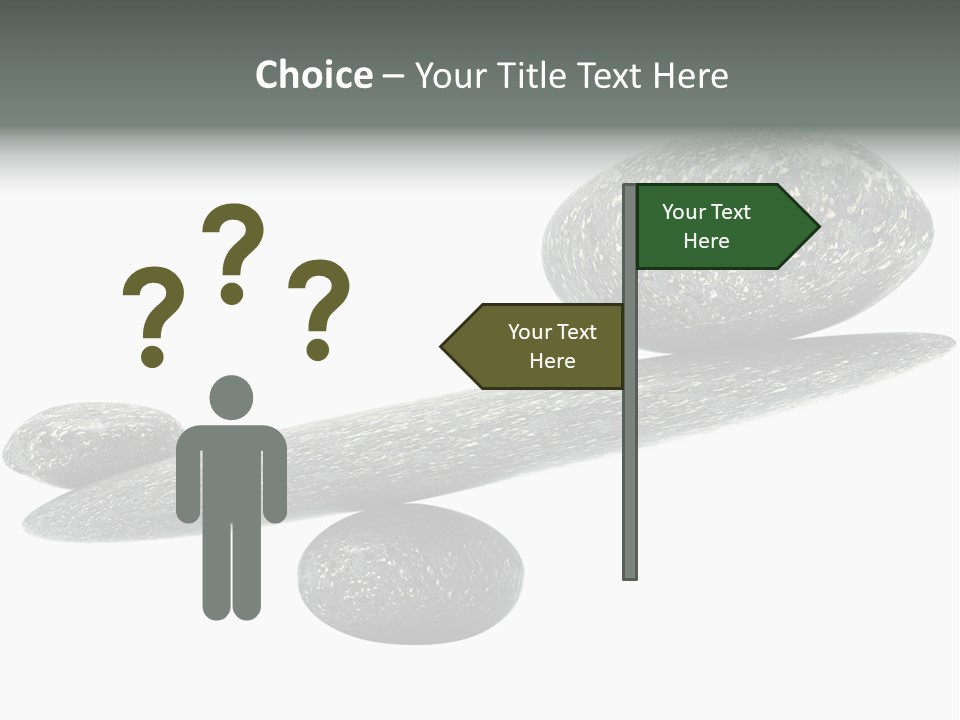 Choice – Your Title Text Here

? ? ?

Your Text Here

Your Text Here